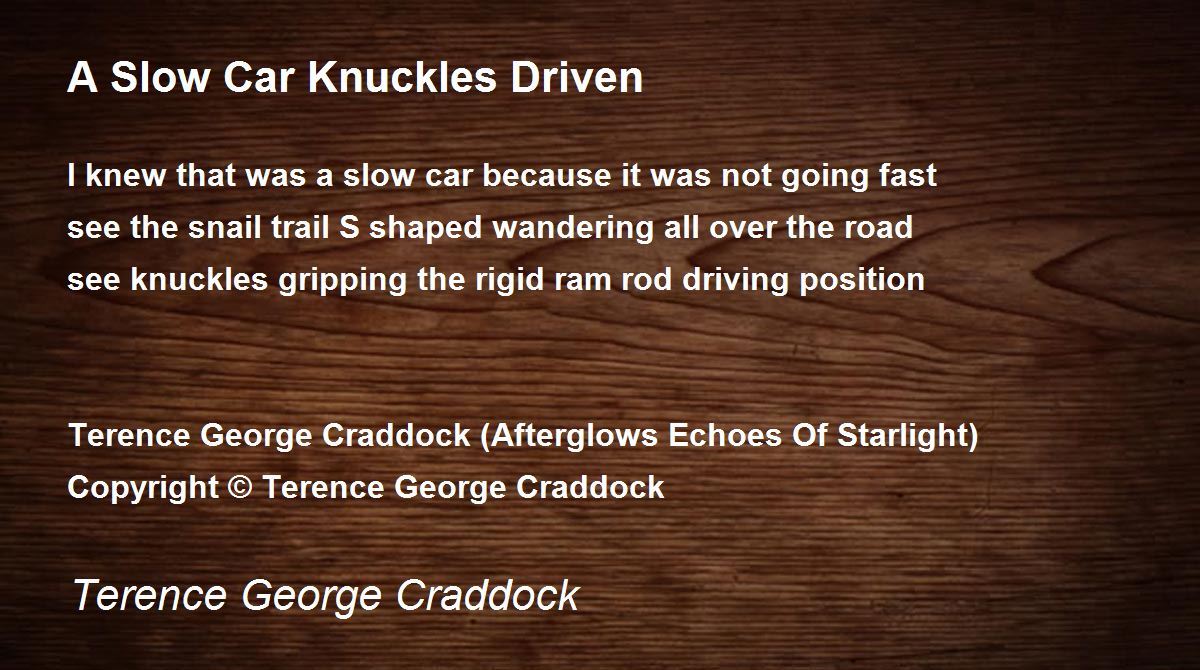 A Slow Car Knuckles Driven

I knew that was a slow car because it was not going fast
see the snail trail S shaped wandering all over the road
see knuckles gripping the rigid ram rod driving position

Terence George Craddock (Afterglows Echoes Of Starlight)
Copyright © Terence George Craddock

Terence George Craddock